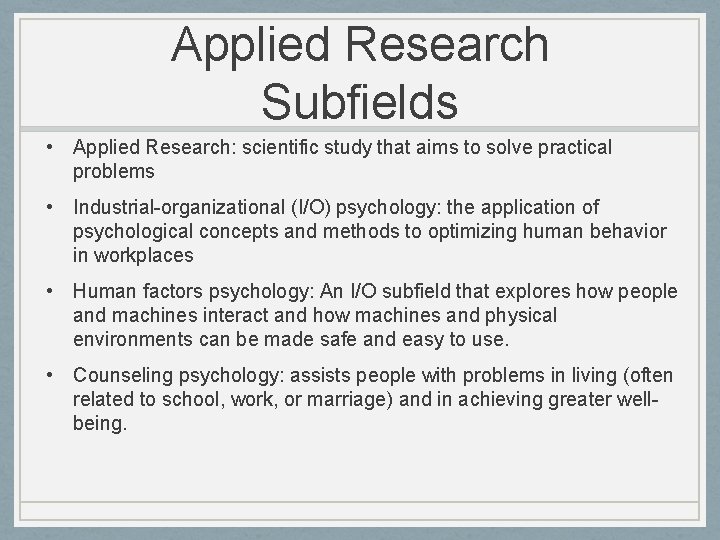 Applied Research Subfields

• Applied Research: scientific study that aims to solve practical problems

• Industrial-organizational (I/O) psychology: the application of psychological concepts and methods to optimizing human behavior in workplaces

• Human factors psychology: An I/O subfield that explores how people and machines interact and how machines and physical environments can be made safe and easy to use.

• Counseling psychology: assists people with problems in living (often related to school, work, or marriage) and in achieving greater well-being.